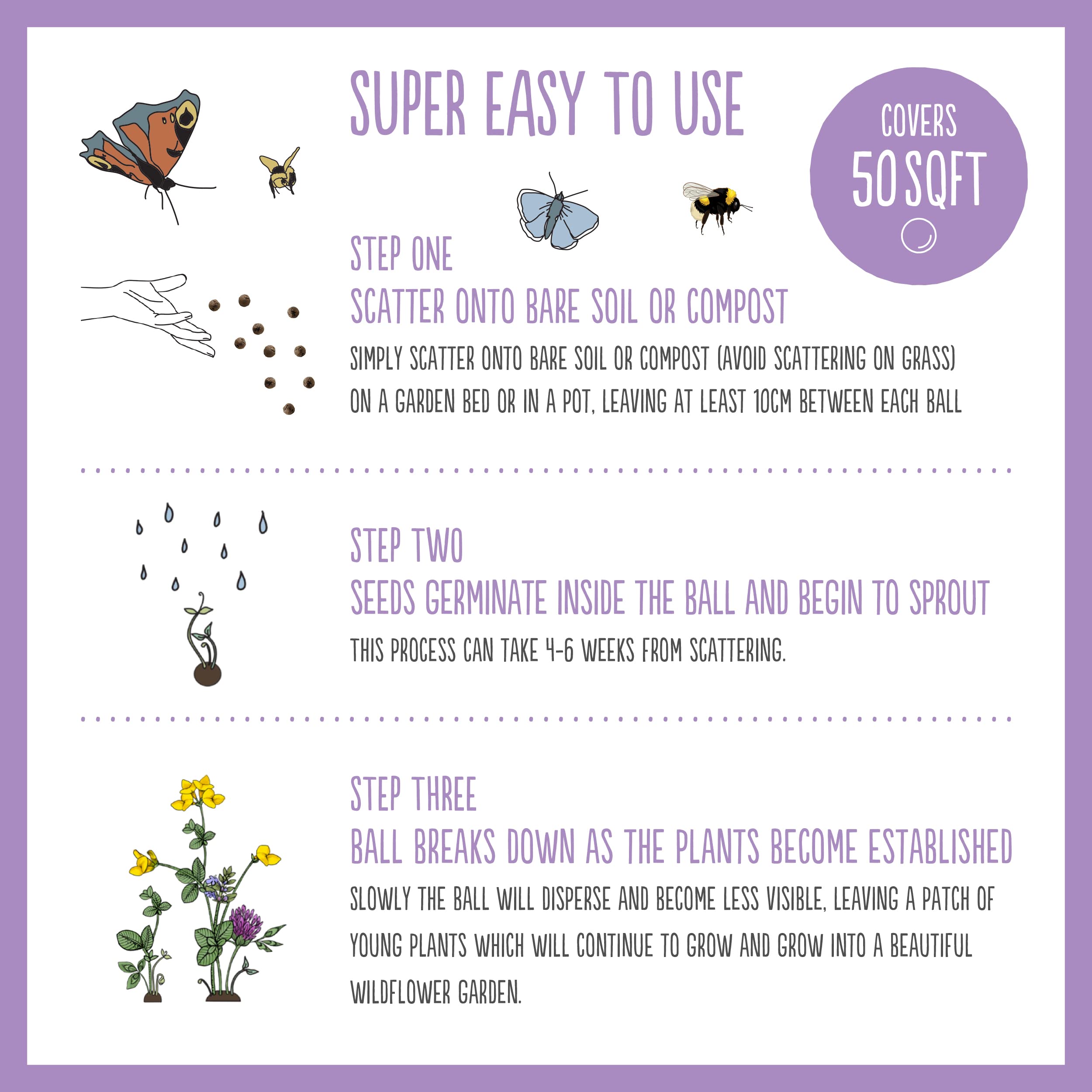 SUPER EASY TO USE

COVERS 50 SQFT

STEP ONE
SCATTER ONTO BARE SOIL OR COMPOST

SIMPLY SCATTER ONTO BARE SOIL OR COMPOST (AVOID SCATTERING ON GRASS) ON A GARDEN BED OR IN A POT, LEAVING AT LEAST 10CM BETWEEN EACH BALL

STEP TWO
SEEDS GERMINATE INSIDE THE BALL AND BEGIN TO SPROUT

THIS PROCESS CAN TAKE 4-6 WEEKS FROM SCATTERING.

STEP THREE
BALL BREAKS DOWN AS THE PLANTS BECOME ESTABLISHED

SLOWLY THE BALL WILL DISPERSE AND BECOME LESS VISIBLE, LEAVING A PATCH OF YOUNG PLANTS WHICH WILL CONTINUE TO GROW AND GROW INTO A BEAUTIFUL WILDFLOWER GARDEN.